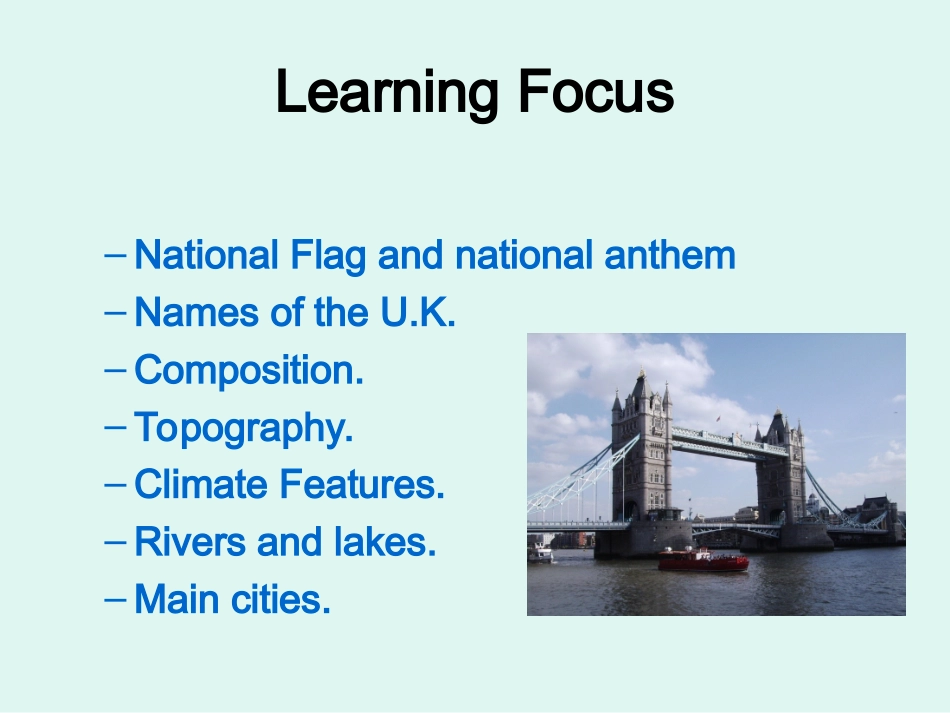 Learning Focus

– National Flag and national anthem
– Names of the U.K.
– Composition.
– Topography.
– Climate Features.
– Rivers and lakes.
– Main cities.